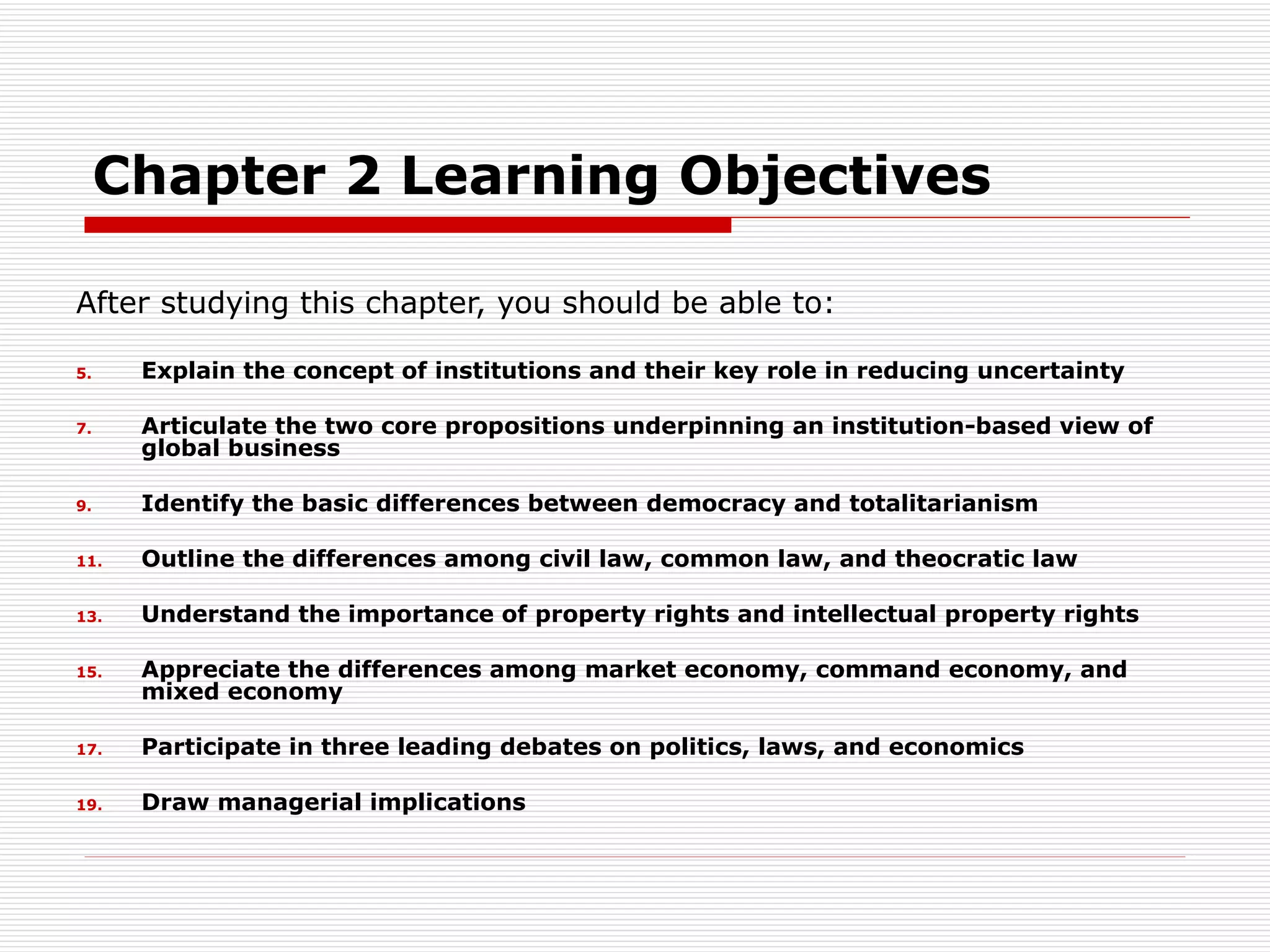 Chapter 2 Learning Objectives

After studying this chapter, you should be able to:

5. Explain the concept of institutions and their key role in reducing uncertainty

7. Articulate the two core propositions underpinning an institution-based view of global business

9. Identify the basic differences between democracy and totalitarianism

11. Outline the differences among civil law, common law, and theocratic law

13. Understand the importance of property rights and intellectual property rights

15. Appreciate the differences among market economy, command economy, and mixed economy

17. Participate in three leading debates on politics, laws, and economics

19. Draw managerial implications